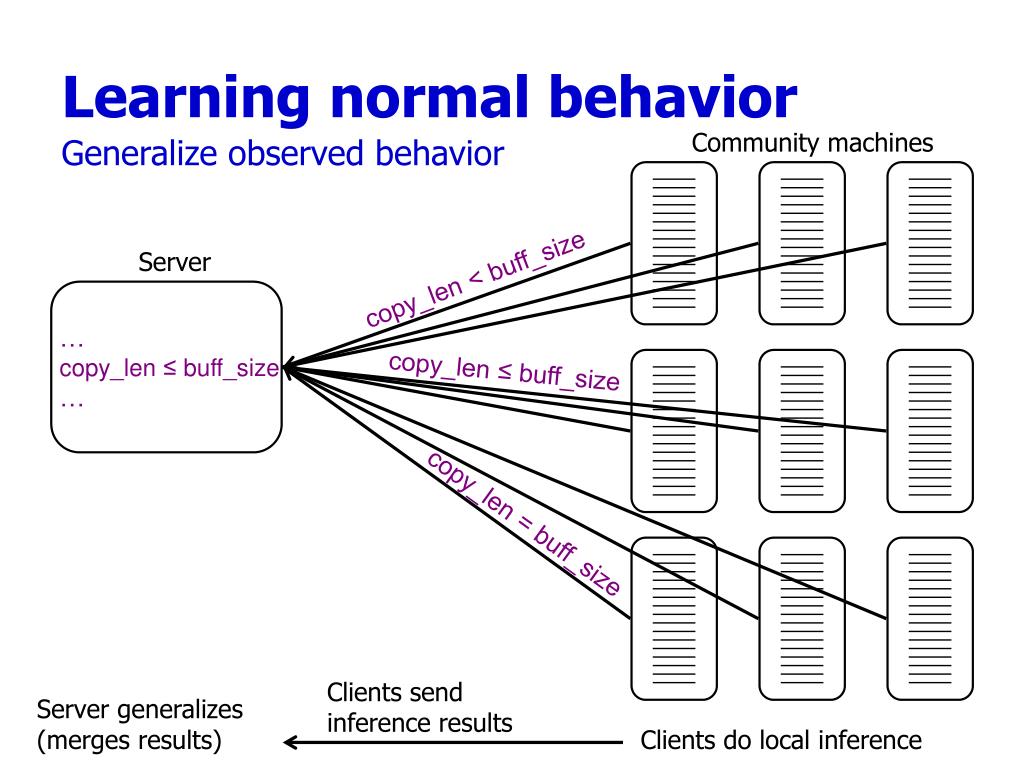 Learning normal behavior

Generalize observed behavior

Community machines

Server

…
copy_len ≤ buff_size
…

copy_len < buff_size

copy_len ≤ buff_size

copy_len = buff_size

Server generalizes (merges results)

Clients send inference results

Clients do local inference